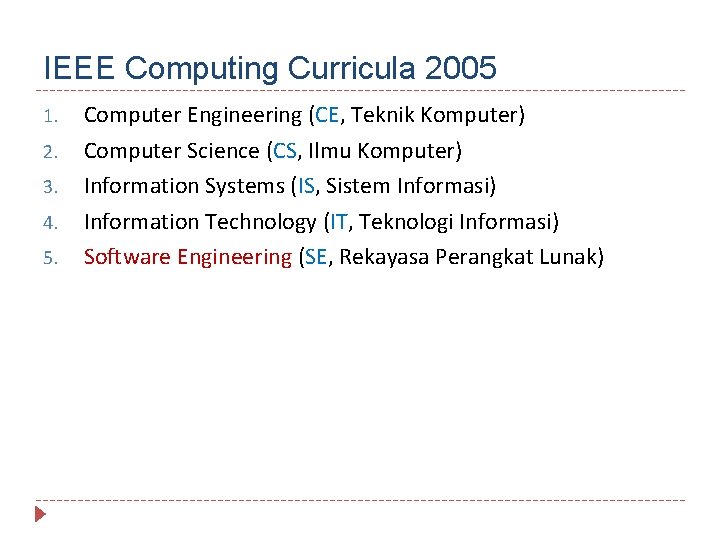 IEEE Computing Curricula 2005

1. Computer Engineering (CE, Teknik Komputer)
2. Computer Science (CS, Ilmu Komputer)
3. Information Systems (IS, Sistem Informasi)
4. Information Technology (IT, Teknologi Informasi)
5. Software Engineering (SE, Rekayasa Perangkat Lunak)